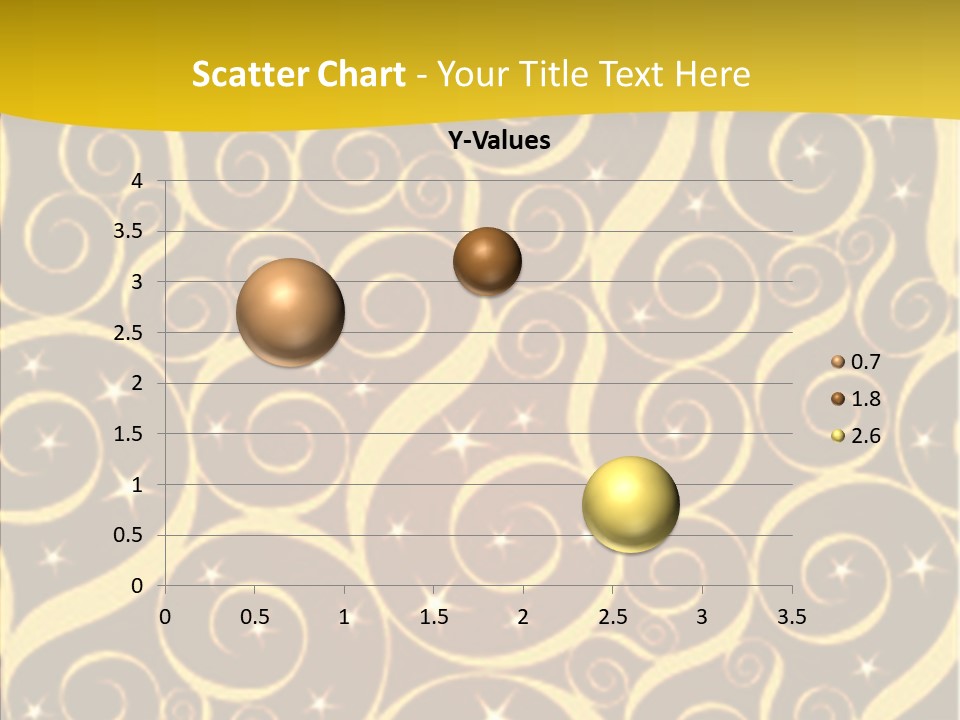 Scatter Chart - Your Title Text Here

Y-Values

4
3.5
3
2.5
2
1.5
1
0.5
0

0 0.5 1 1.5 2 2.5 3 3.5

0.7
1.8
2.6